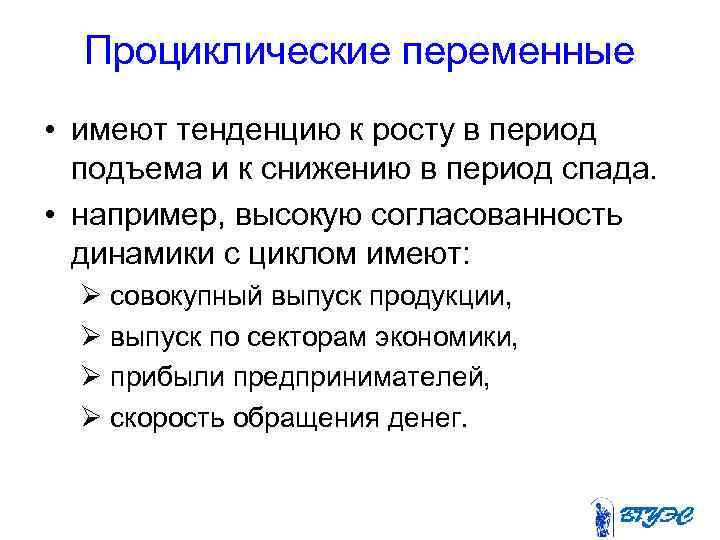 Проциклические переменные

• имеют тенденцию к росту в период подъема и к снижению в период спада.

• например, высокую согласованность динамики с циклом имеют:

➢ совокупный выпуск продукции,

➢ выпуск по секторам экономики,

➢ прибыли предпринимателей,

➢ скорость обращения денег.

ВГУЭС